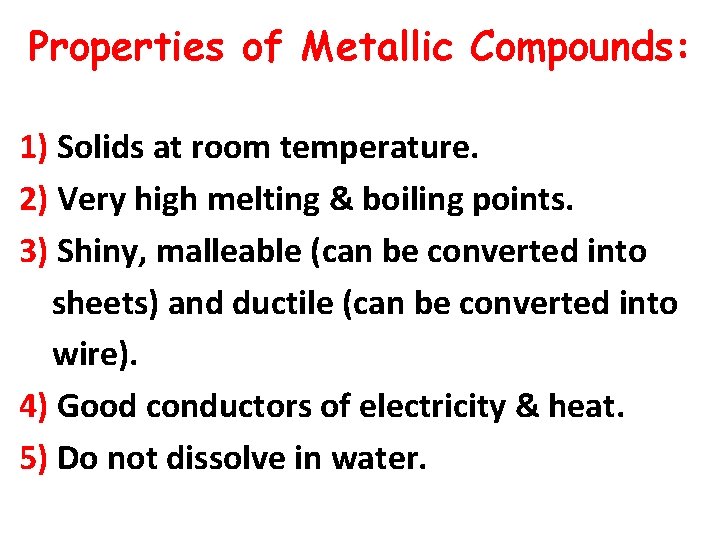 Properties of Metallic Compounds:

1) Solids at room temperature.

2) Very high melting & boiling points.

3) Shiny, malleable (can be converted into sheets) and ductile (can be converted into wire).

4) Good conductors of electricity & heat.

5) Do not dissolve in water.